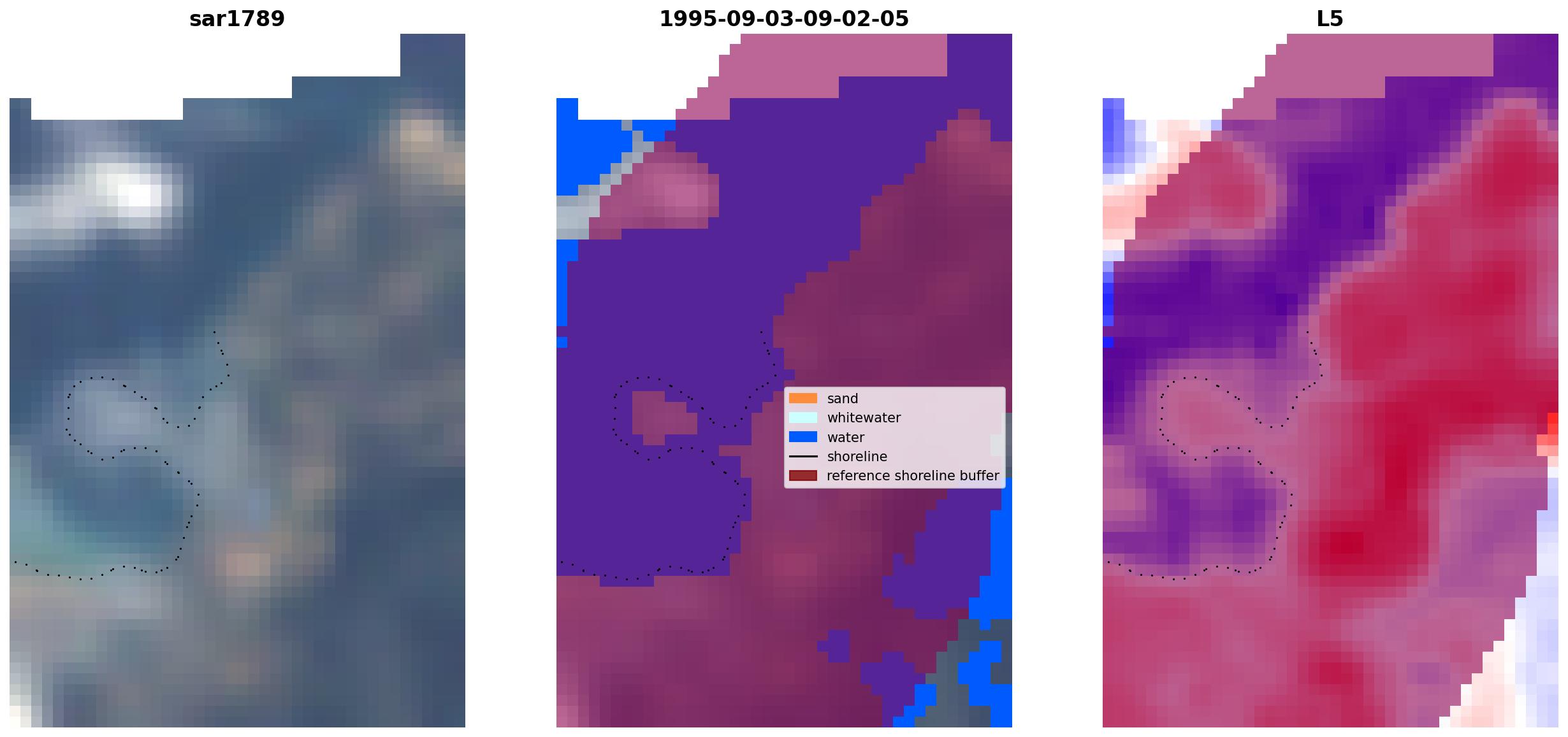 sar1789

1995-09-03-09-02-05

sand
whitewater
water
shoreline
reference shoreline buffer

L5